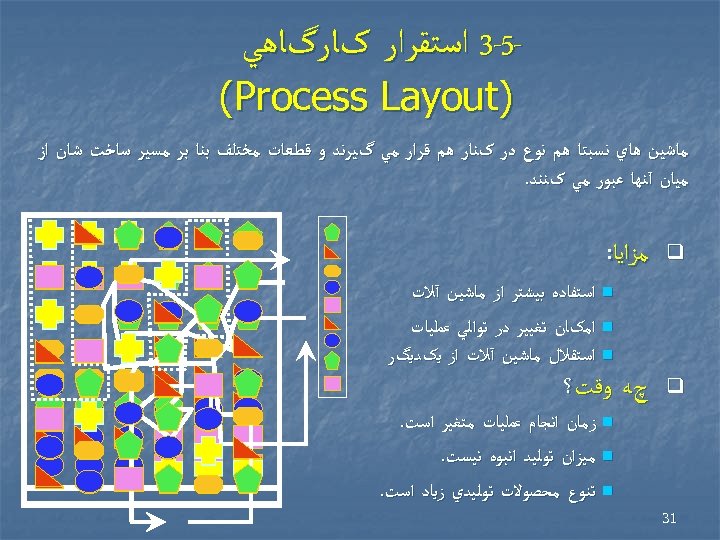 3-5- استقرار كارگاهي
(Process Layout)

ماشين هاي نسبتا هم نوع در كنار هم قرار مي گيرند و قطعات مختلف بنا بر مسير ساخت شان از ميان آنها عبور مي كنند.

مزايا:
استفاده بيشتر از ماشين آلات
امكان تغيير در توالي عمليات
استقلال ماشين آلات از يكديگر

چه وقت؟
زمان انجام عمليات متغير است.
ميزان توليد انبوه نيست.
تنوع محصولات توليدي زياد است.

31